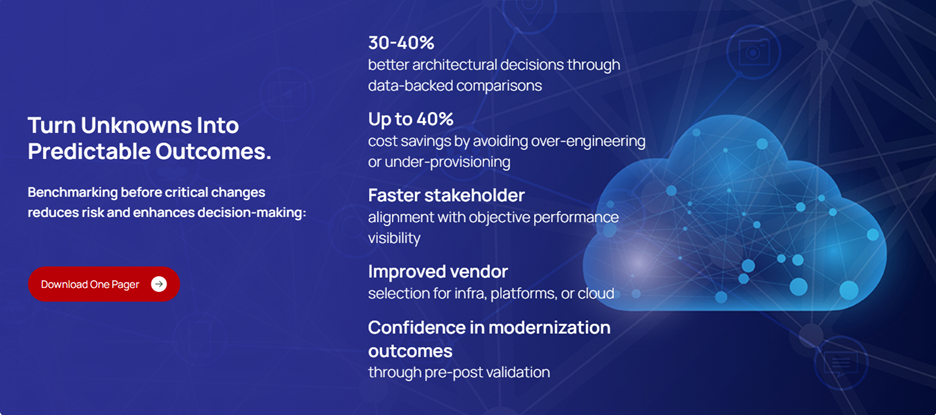 Turn Unknowns Into Predictable Outcomes.

Benchmarking before critical changes reduces risk and enhances decision-making:

Download One Pager

30-40%
better architectural decisions through data-backed comparisons

Up to 40%
cost savings by avoiding over-engineering or under-provisioning

Faster stakeholder
alignment with objective performance visibility

Improved vendor
selection for infra, platforms, or cloud

Confidence in modernization outcomes
through pre-post validation